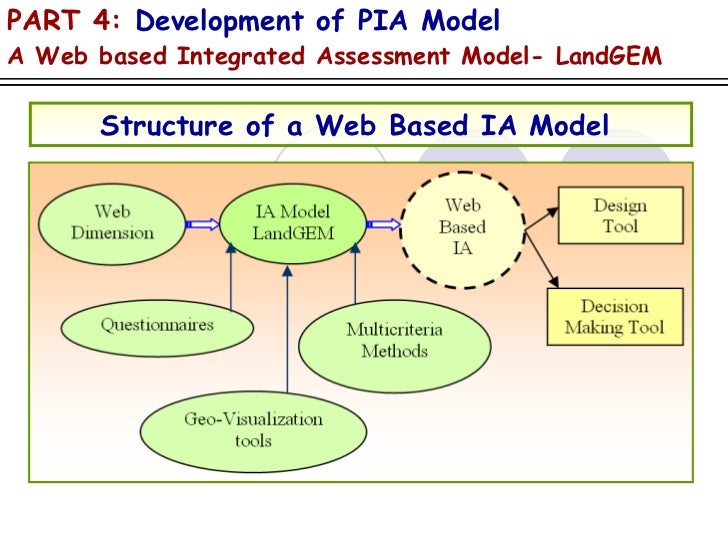 PART 4: Development of PIA Model

A Web based Integrated Assessment Model- LandGEM

Structure of a Web Based IA Model

Web Dimension

IA Model LandGEM

Web Based IA

Design Tool

Decision Making Tool

Questionnaires

Multicriteria Methods

Geo-Visualization tools